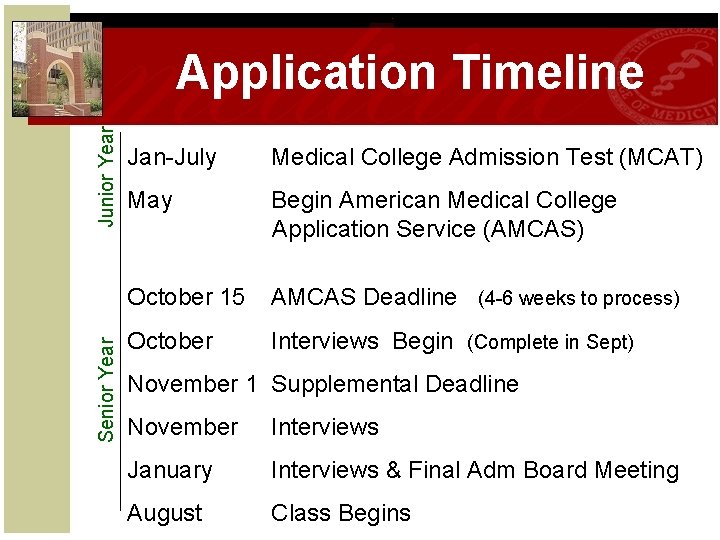 Application Timeline

Junior Year

Jan-July Medical College Admission Test (MCAT)

May Begin American Medical College Application Service (AMCAS)

Senior Year

October 15 AMCAS Deadline (4-6 weeks to process)

October Interviews Begin (Complete in Sept)

November 1 Supplemental Deadline

November Interviews

January Interviews & Final Adm Board Meeting

August Class Begins